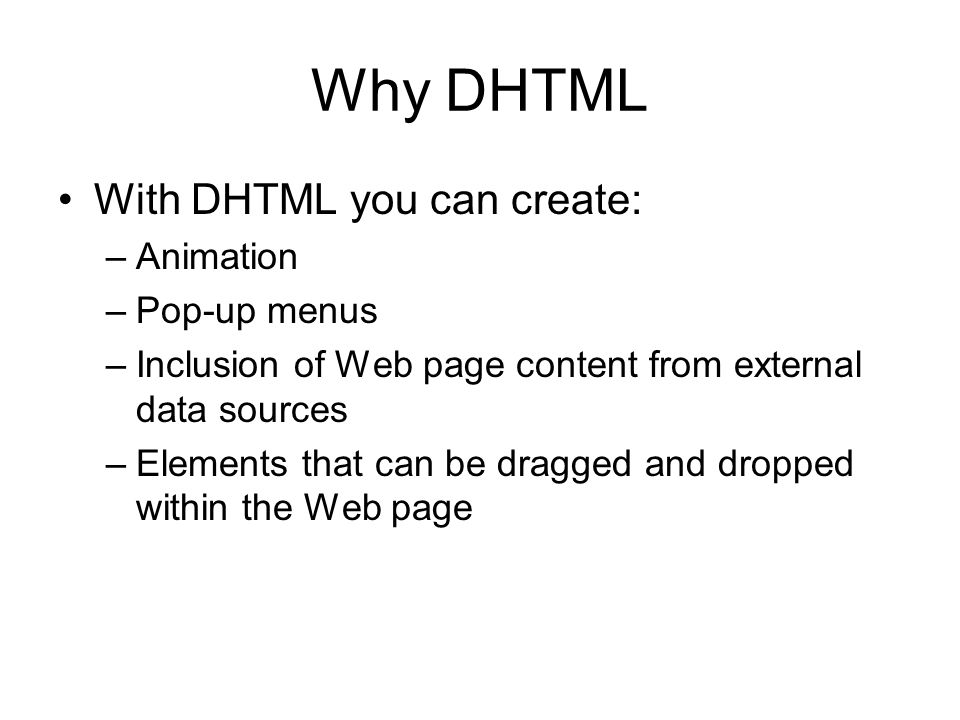 Why DHTML

• With DHTML you can create:
– Animation
– Pop-up menus
– Inclusion of Web page content from external data sources
– Elements that can be dragged and dropped within the Web page